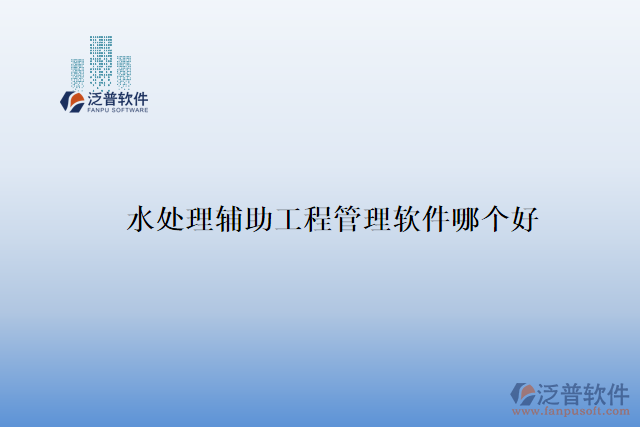 泛普软件
FANPU SOFTWARE

水处理辅助工程管理软件哪个好

泛普软件
www.fanpusoft.com